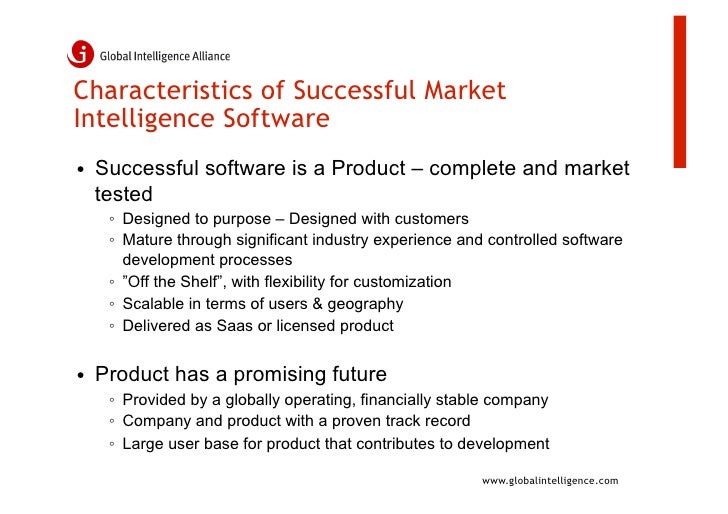 Global Intelligence Alliance

Characteristics of Successful Market Intelligence Software

• Successful software is a Product – complete and market tested
◦ Designed to purpose – Designed with customers
◦ Mature through significant industry experience and controlled software development processes
◦ ”Off the Shelf”, with flexibility for customization
◦ Scalable in terms of users & geography
◦ Delivered as Saas or licensed product

• Product has a promising future
◦ Provided by a globally operating, financially stable company
◦ Company and product with a proven track record
◦ Large user base for product that contributes to development

www.globalintelligence.com